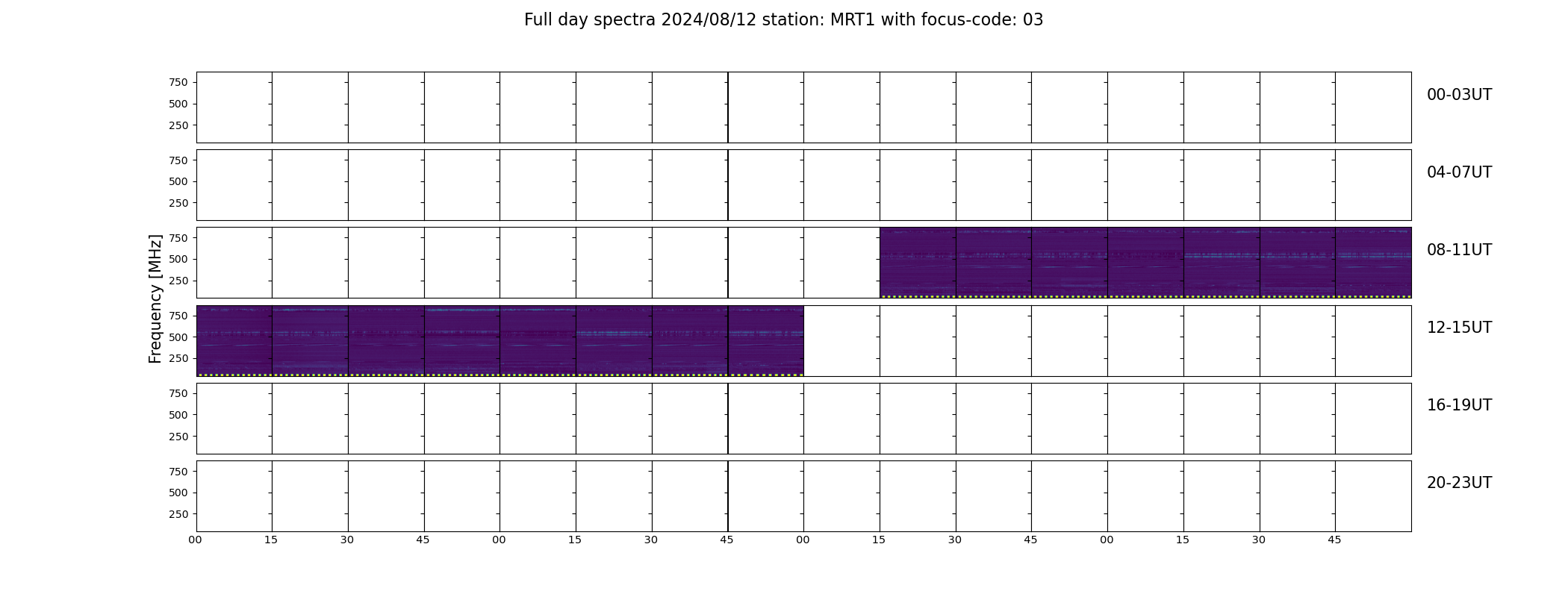 Full day spectra 2024/08/12 station: MRT1 with focus-code: 03

Frequency [MHz]

750
500
250
00-03UT

750
500
250
04-07UT

750
500
250
08-11UT

750
500
250
12-15UT

750
500
250
16-19UT

750
500
250
20-23UT

00 15 30 45 00 15 30 45 00 15 30 45 00 15 30 45